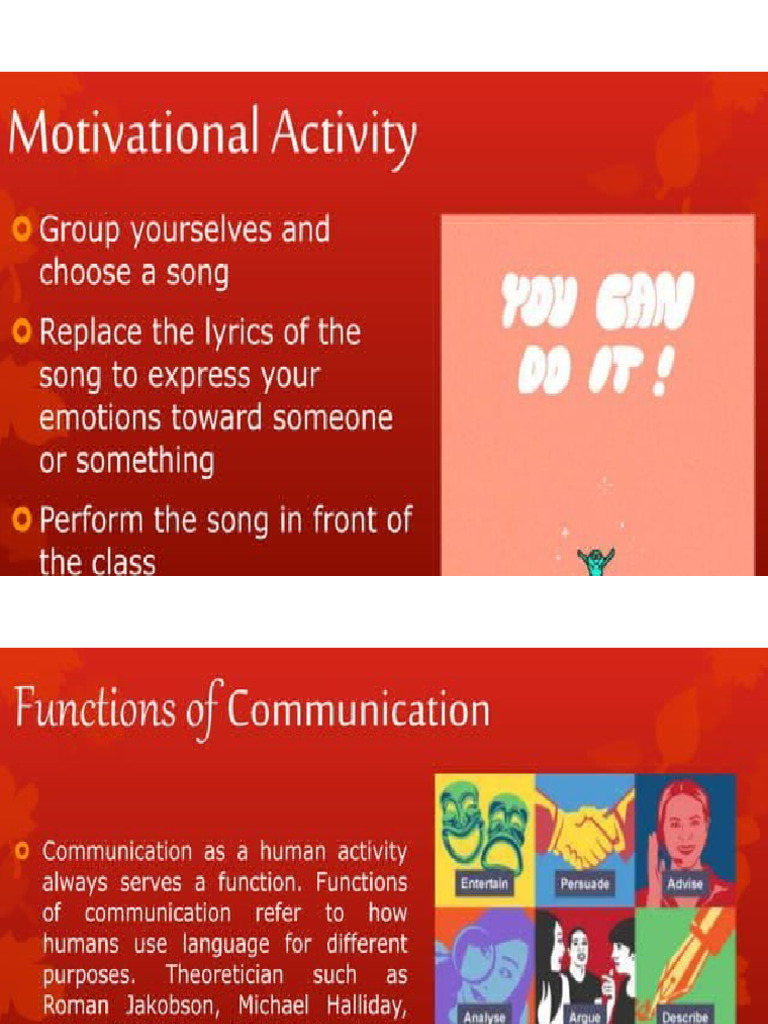 Motivational Activity

Group yourselves and choose a song

Replace the lyrics of the song to express your emotions toward someone or something

Perform the song in front of the class

YOU CAN DO IT !

Functions of Communication

Communication as a human activity always serves a function. Functions of communication refer to how humans use language for different purposes. Theoretician such as Roman Jakobson, Michael Halliday,

Entertain

Persuade

Advise

Analyse

Argue

Describe